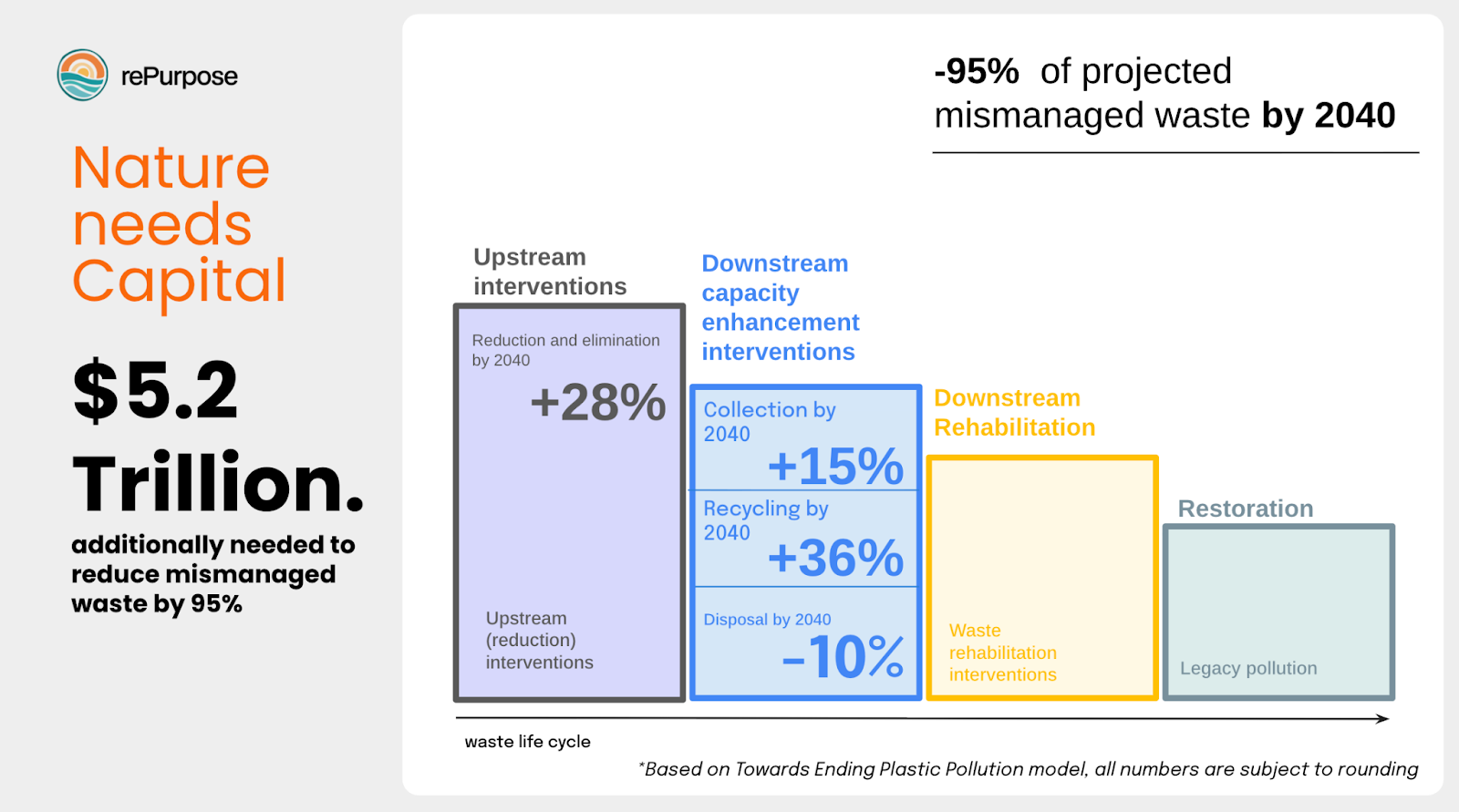 rePurpose

Nature needs Capital

$5.2 Trillion.

additionally needed to reduce mismanaged waste by 95%

-95% of projected mismanaged waste by 2040

Upstream interventions

Reduction and elimination by 2040

+28%

Upstream (reduction) interventions

Downstream capacity enhancement interventions

Collection by 2040

+15%

Recycling by 2040

+36%

Disposal by 2040

-10%

Downstream Rehabilitation

Waste rehabilitation interventions

Restoration

Legacy pollution

waste life cycle

*Based on Towards Ending Plastic Pollution model, all numbers are subject to rounding